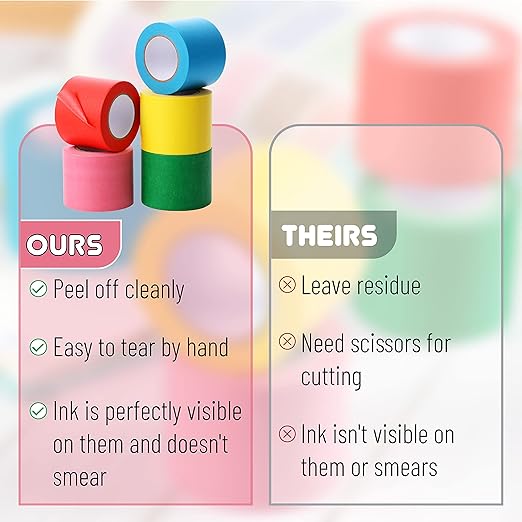 OURS

Peel off cleanly

Easy to tear by hand

Ink is perfectly visible on them and doesn't smear

THEIRS

Leave residue

Need scissors for cutting

Ink isn't visible on them or smears